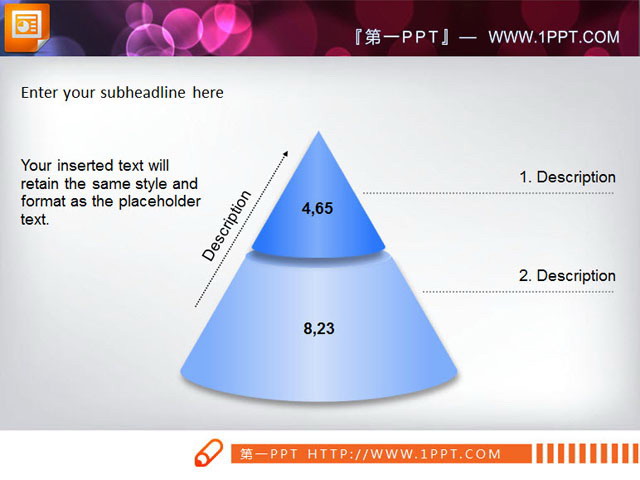 『第一PPT』— WWW.1PPT.COM

Enter your subheadline here

Your inserted text will retain the same style and format as the placeholder text.

Description

4,65

8,23

1. Description

2. Description

第一PPT HTTP://WWW.1PPT.COM